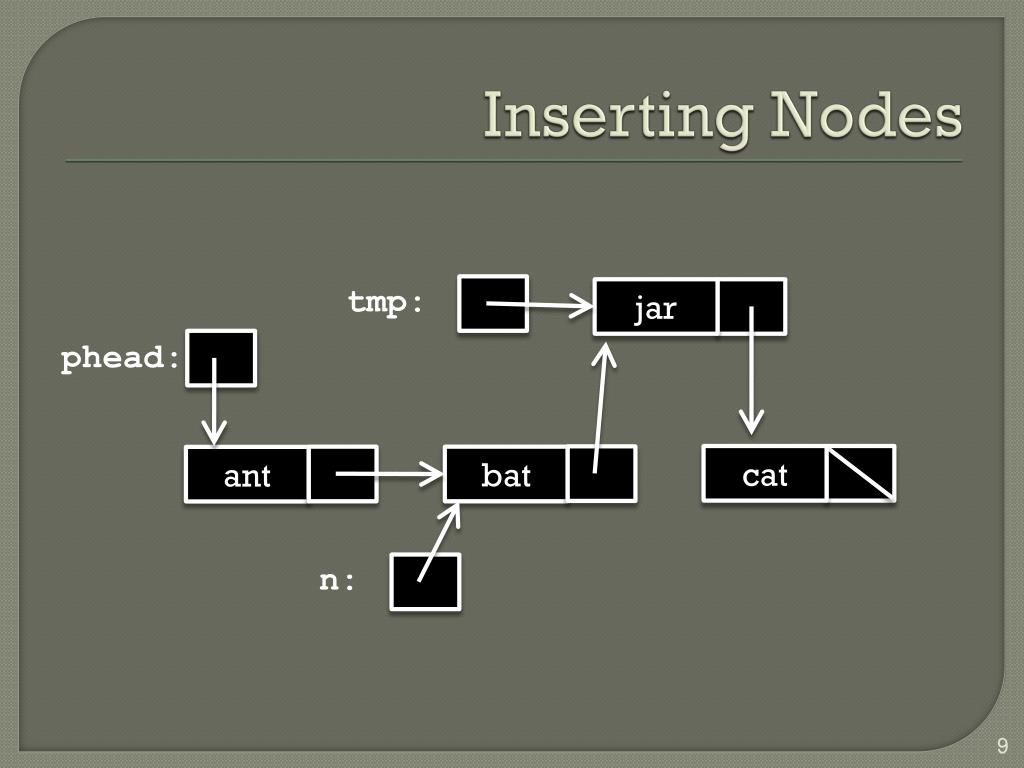 Inserting Nodes

tmp:
jar
phead:
ant
bat
cat
n:

9